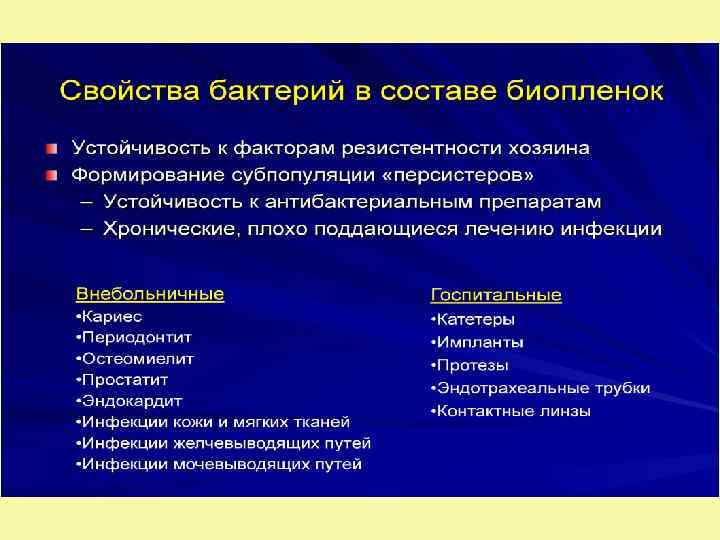 Свойства бактерий в составе биопленок

Устойчивость к факторам резистентности хозяина
Формирование субпопуляции «персистеров»
– Устойчивость к антибактериальным препаратам
– Хронические, плохо поддающиеся лечению инфекции

Внебольничные
•Кариес
•Периодонтит
•Остеомиелит
•Простатит
•Эндокардит
•Инфекции кожи и мягких тканей
•Инфекции желчевыводящих путей
•Инфекции мочевыводящих путей

Госпитальные
•Катетеры
•Импланты
•Протезы
•Эндотрахеальные трубки
•Контактные линзы